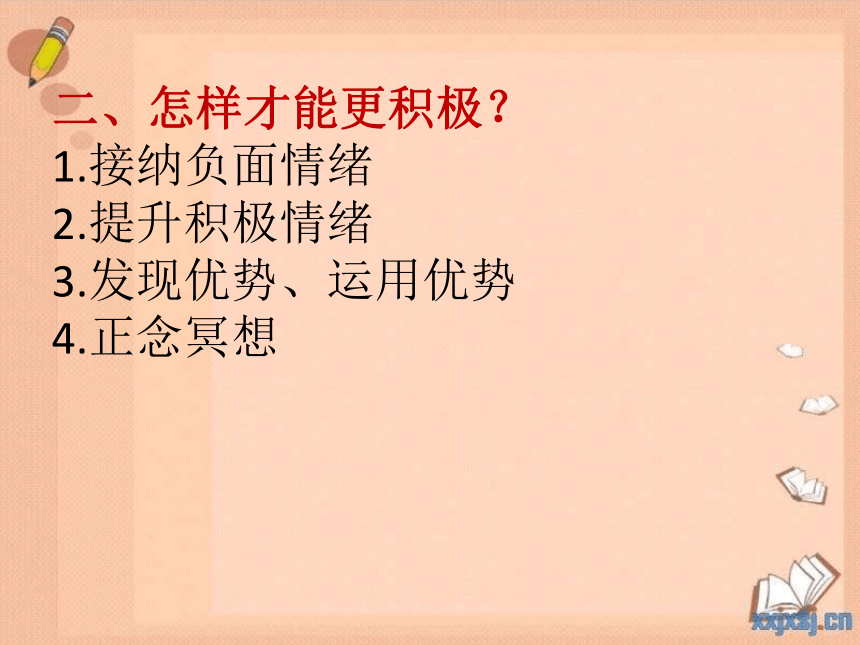 二、怎样才能更积极？

1.接纳负面情绪
2.提升积极情绪
3.发现优势、运用优势
4.正念冥想

xxjxsj.cn